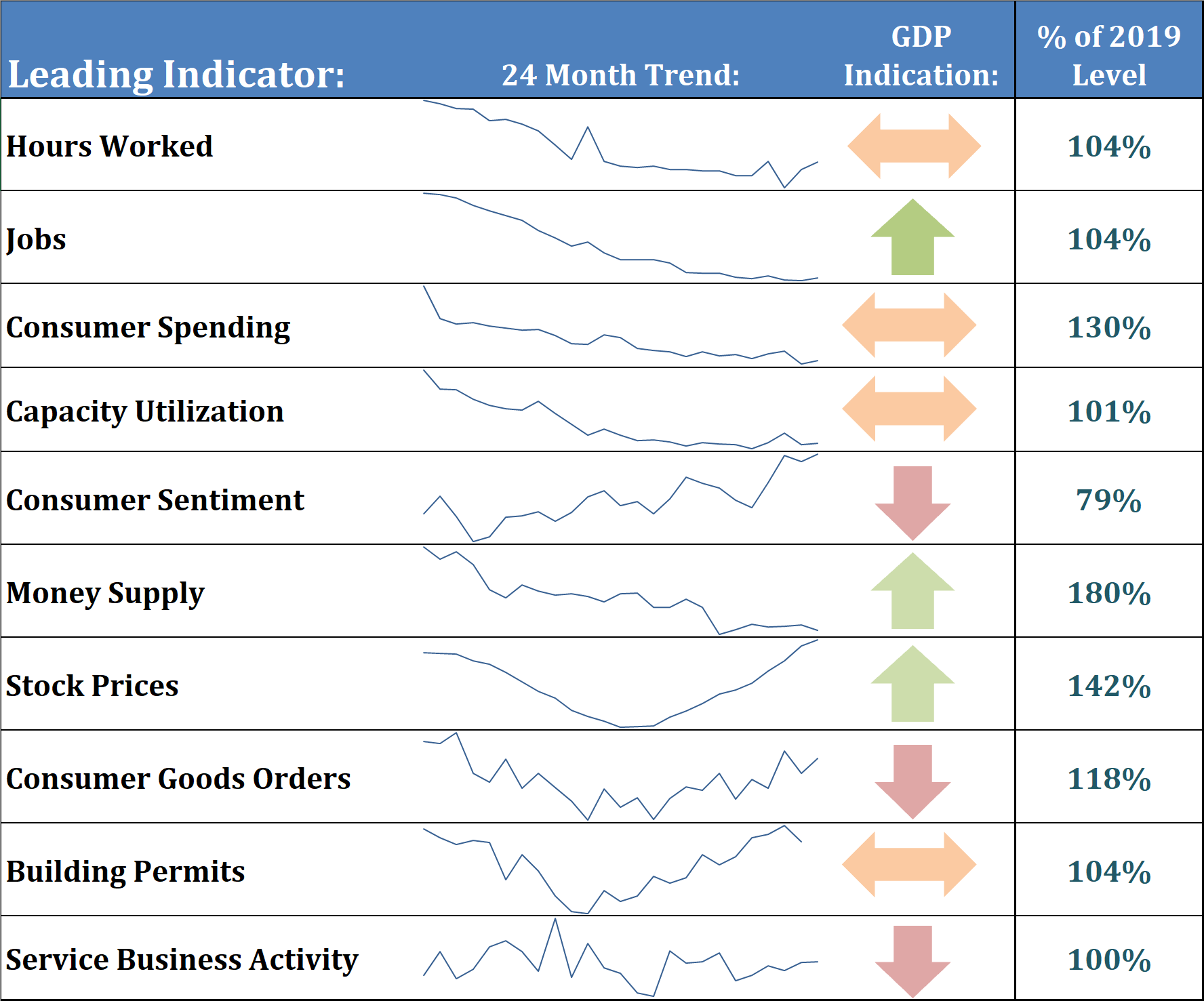 | Leading Indicator: | 24 Month Trend: | GDP Indication: | % of 2019 Level |
|---|---|---|---|
| Hours Worked | | | 104% |
| Jobs | | | 104% |
| Consumer Spending | | | 130% |
| Capacity Utilization | | | 101% |
| Consumer Sentiment | | | 79% |
| Money Supply | | | 180% |
| Stock Prices | | | 142% |
| Consumer Goods Orders | | | 118% |
| Building Permits | | | 104% |
| Service Business Activity | | | 100% |